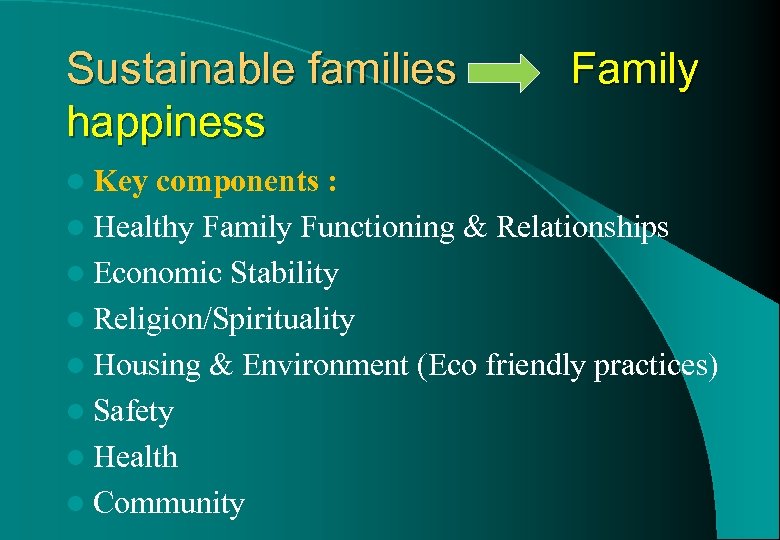 Sustainable families → Family happiness

- Key components :
- Healthy Family Functioning & Relationships
- Economic Stability
- Religion/Spirituality
- Housing & Environment (Eco friendly practices)
- Safety
- Health
- Community